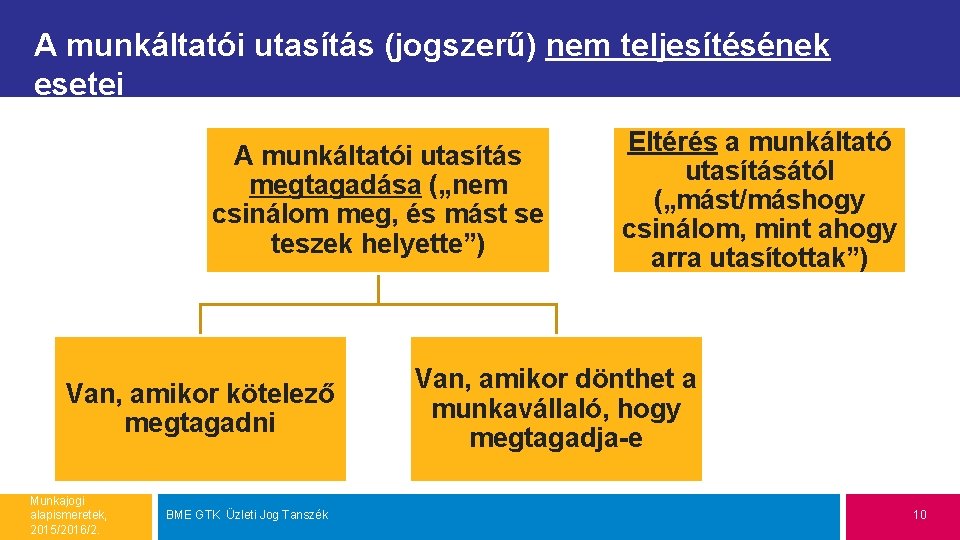 A munkáltatói utasítás (jogszerű) nem teljesítésének esetei

A munkáltatói utasítás megtagadása („nem csinálom meg, és mást se teszek helyette”)

Eltérés a munkáltató utasításától („mást/máshogy csinálom, mint ahogy arra utasítottak”)

Van, amikor kötelező megtagadni

Van, amikor dönthet a munkavállaló, hogy megtagadja-e

Munkajogi alapismeretek, 2015/2016/2

BME GTK Üzleti Jog Tanszék

10